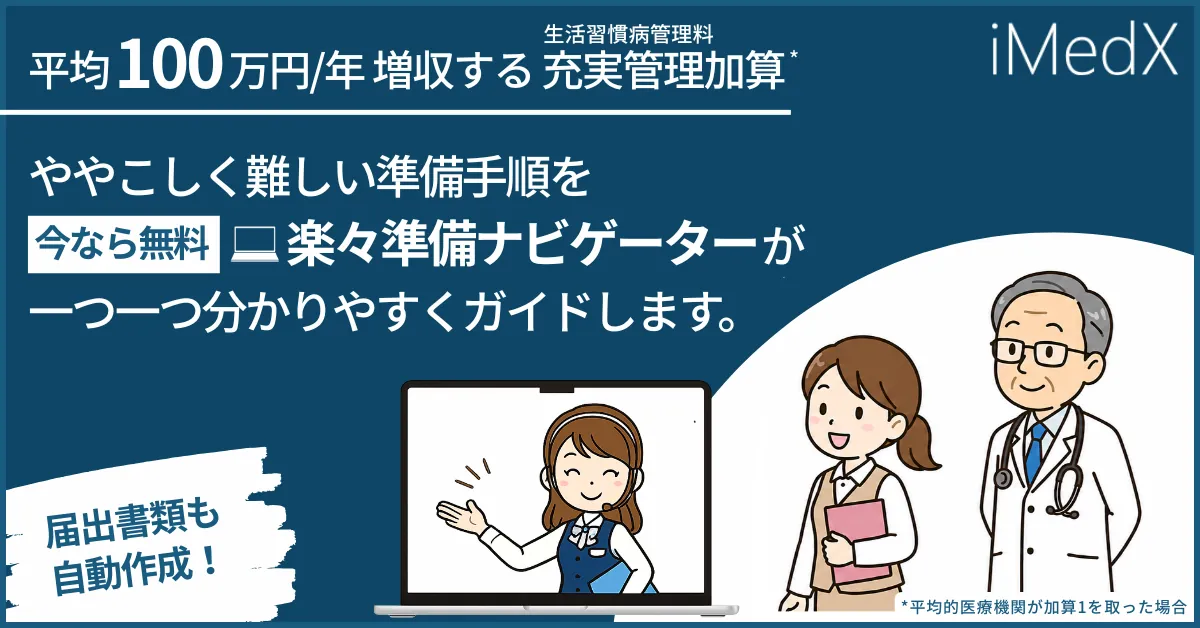 平均100万円/年 増収する 生活習慣病管理料 充実管理加算*

iMedX

ややこしく難しい準備手順を

今なら無料 楽々準備ナビゲーターが

一つ一つ分かりやすくガイドします。

届出書類も自動作成！

*平均的医療機関が加算1を取った場合